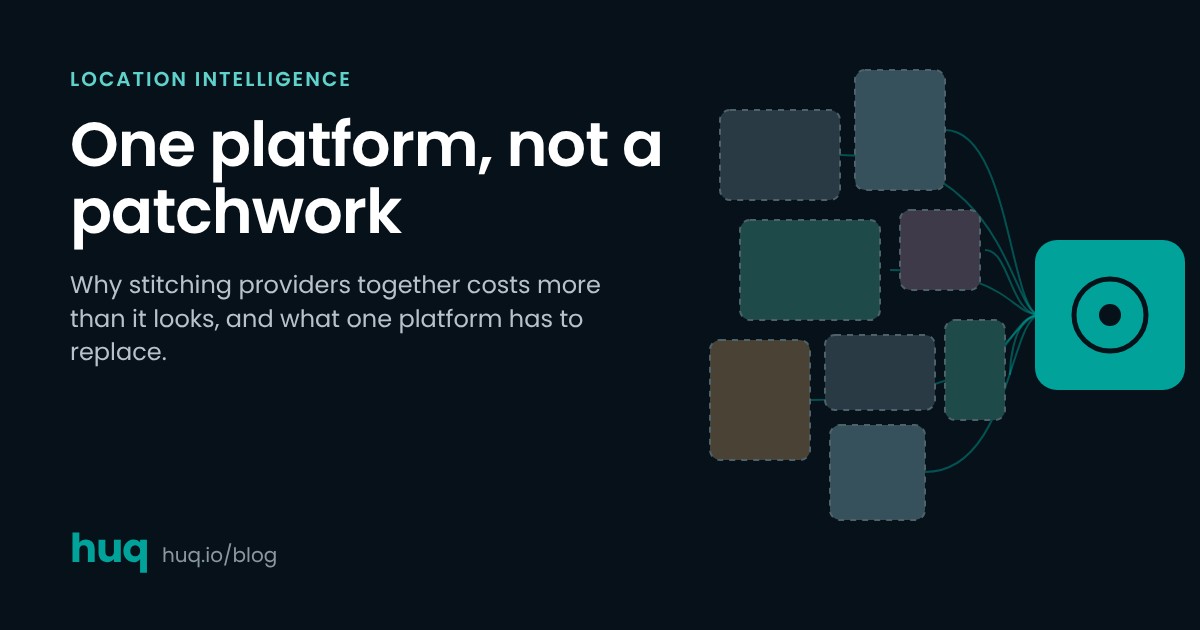 LOCATION INTELLIGENCE

One platform, not a patchwork

Why stitching providers together costs more than it looks, and what one platform has to replace.

huq huq.io/blog